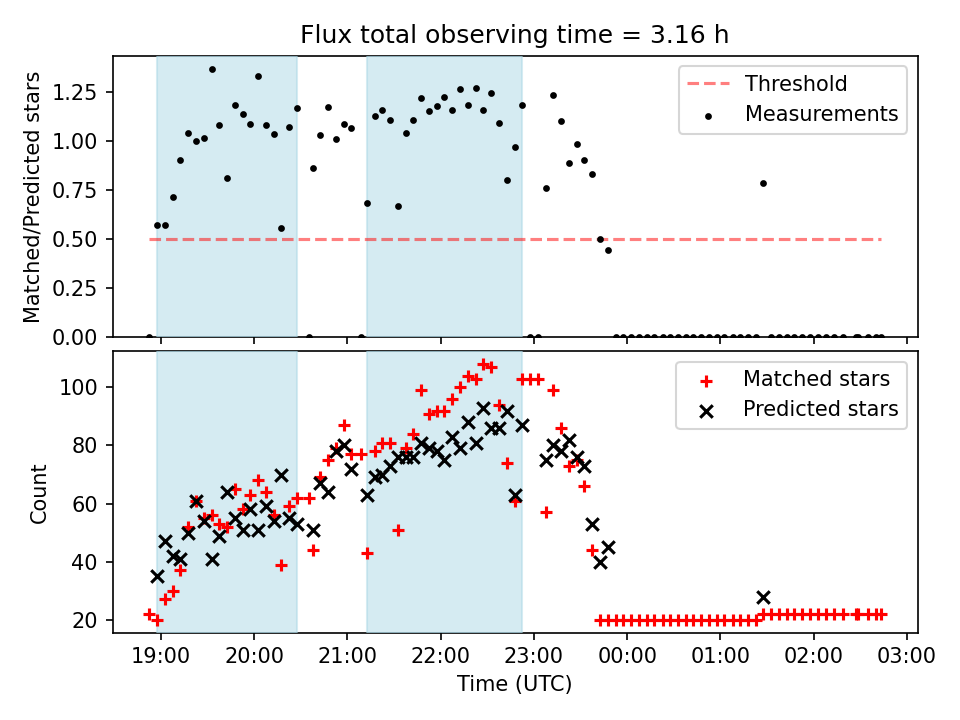 Flux total observing time = 3.16 h

Matched/Predicted stars

1.25
1.00
0.75
0.50
0.25
0.00

Threshold
Measurements

Count

100
80
60
40
20

Matched stars
Predicted stars

19:00 20:00 21:00 22:00 23:00 00:00 01:00 02:00 03:00

Time (UTC)